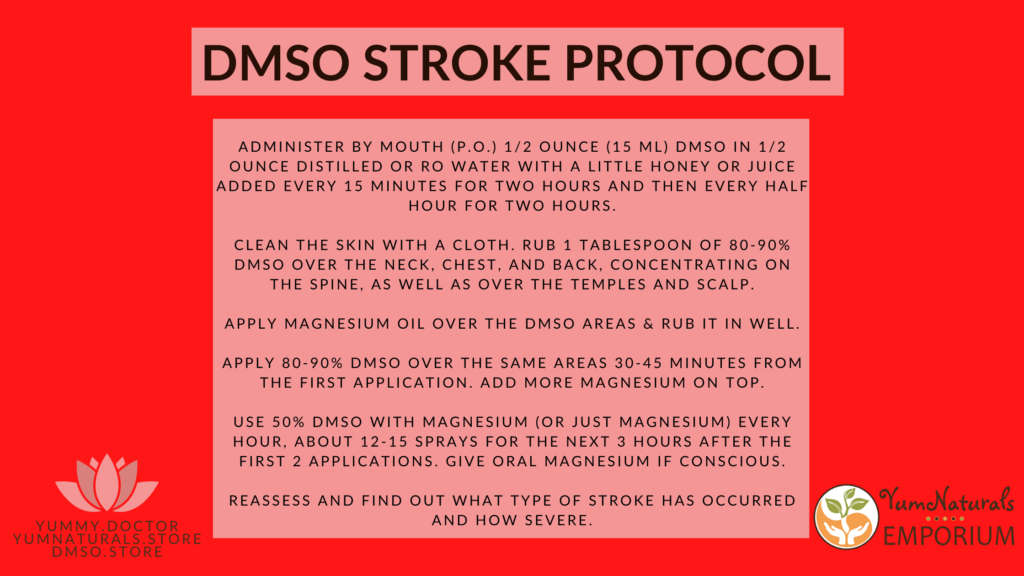 DMSO STROKE PROTOCOL

ADMINISTER BY MOUTH (P.O.) 1/2 OUNCE (15 ML) DMSO IN 1/2 OUNCE DISTILLED OR RO WATER WITH A LITTLE HONEY OR JUICE ADDED EVERY 15 MINUTES FOR TWO HOURS AND THEN EVERY HALF HOUR FOR TWO HOURS.

CLEAN THE SKIN WITH A CLOTH. RUB 1 TABLESPOON OF 80-90% DMSO OVER THE NECK, CHEST, AND BACK, CONCENTRATING ON THE SPINE, AS WELL AS OVER THE TEMPLES AND SCALP.

APPLY MAGNESIUM OIL OVER THE DMSO AREAS & RUB IT IN WELL.

APPLY 80-90% DMSO OVER THE SAME AREAS 30-45 MINUTES FROM THE FIRST APPLICATION. ADD MORE MAGNESIUM ON TOP.

USE 50% DMSO WITH MAGNESIUM (OR JUST MAGNESIUM) EVERY HOUR, ABOUT 12-15 SPRAYS FOR THE NEXT 3 HOURS AFTER THE FIRST 2 APPLICATIONS. GIVE ORAL MAGNESIUM IF CONSCIOUS.

REASSESS AND FIND OUT WHAT TYPE OF STROKE HAS OCCURRED AND HOW SEVERE.

YUMMY.DOCTOR
YUMNATURALS.STORE
DMSO.STORE

YumNaturals
EMPORIUM